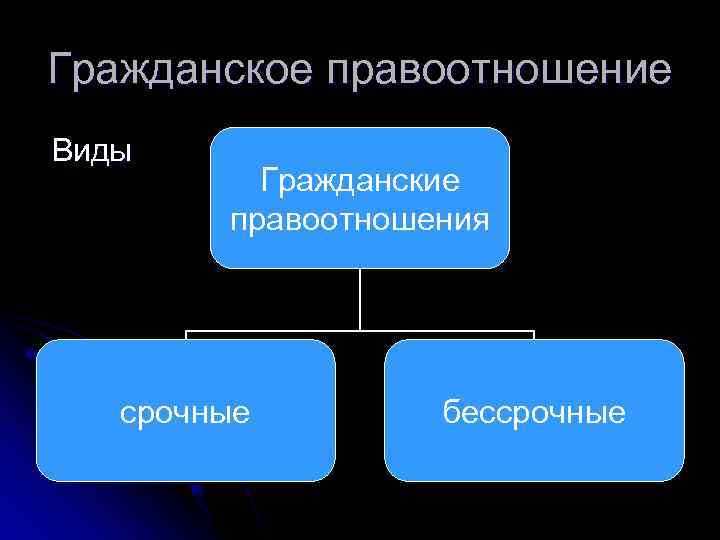 Гражданское правоотношение

Виды

Гражданские правоотношения

срочные

бессрочные